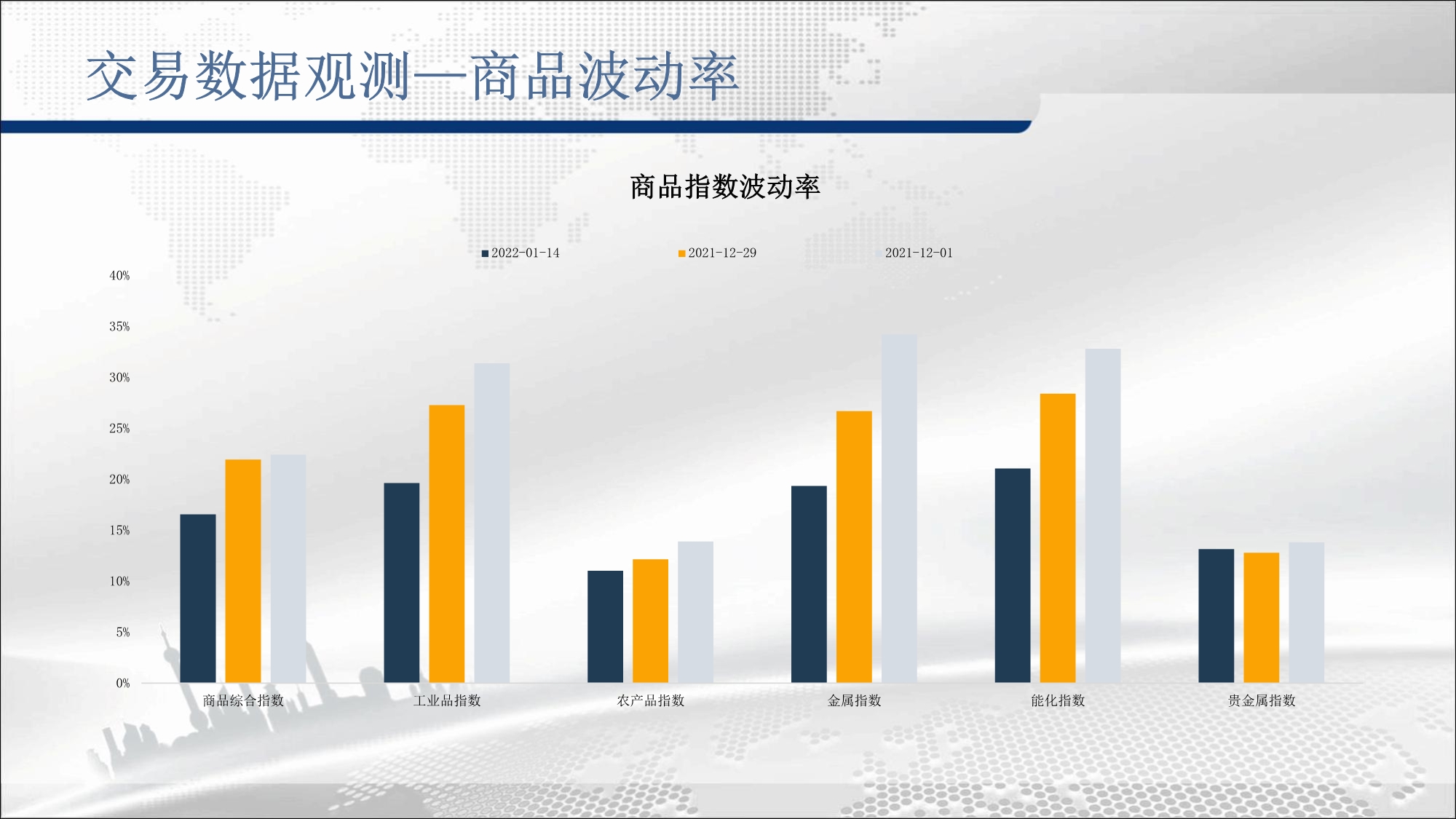 交易数据观测—商品波动率

商品指数波动率

2022-01-14
2021-12-29
2021-12-01

40%
35%
30%
25%
20%
15%
10%
5%
0%

商品综合指数
工业品指数
农产品指数
金属指数
能化指数
贵金属指数